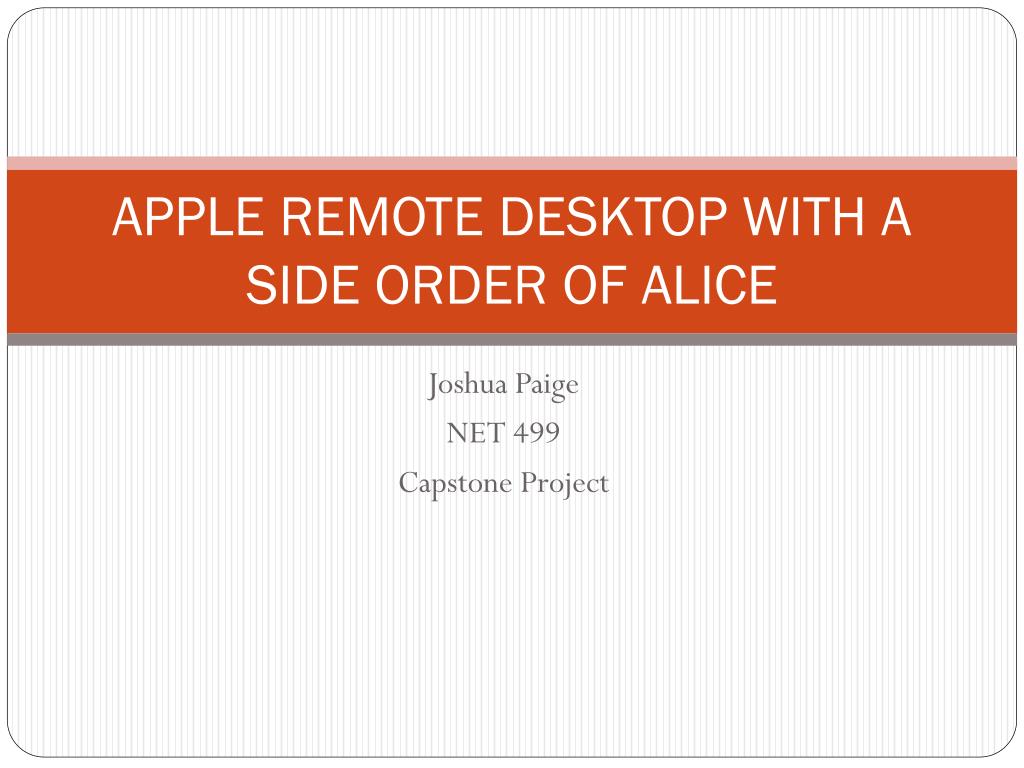 APPLE REMOTE DESKTOP WITH A SIDE ORDER OF ALICE

Joshua Paige
NET 499
Capstone Project